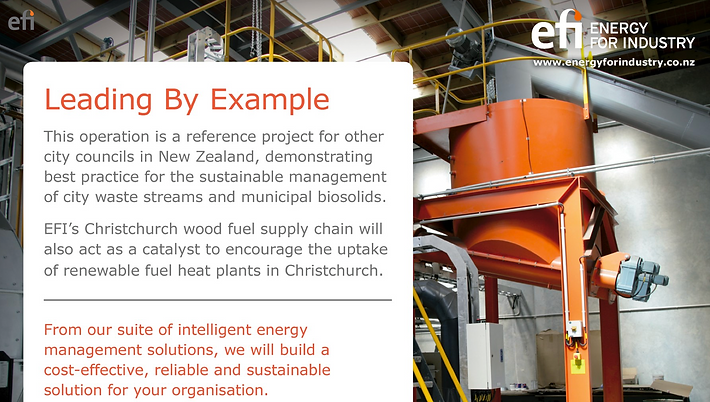 efi

efi ENERGY FOR INDUSTRY
www.energyforindustry.co.nz

Leading By Example

This operation is a reference project for other city councils in New Zealand, demonstrating best practice for the sustainable management of city waste streams and municipal biosolids.

EFI's Christchurch wood fuel supply chain will also act as a catalyst to encourage the uptake of renewable fuel heat plants in Christchurch.

From our suite of intelligent energy management solutions, we will build a cost-effective, reliable and sustainable solution for your organisation.